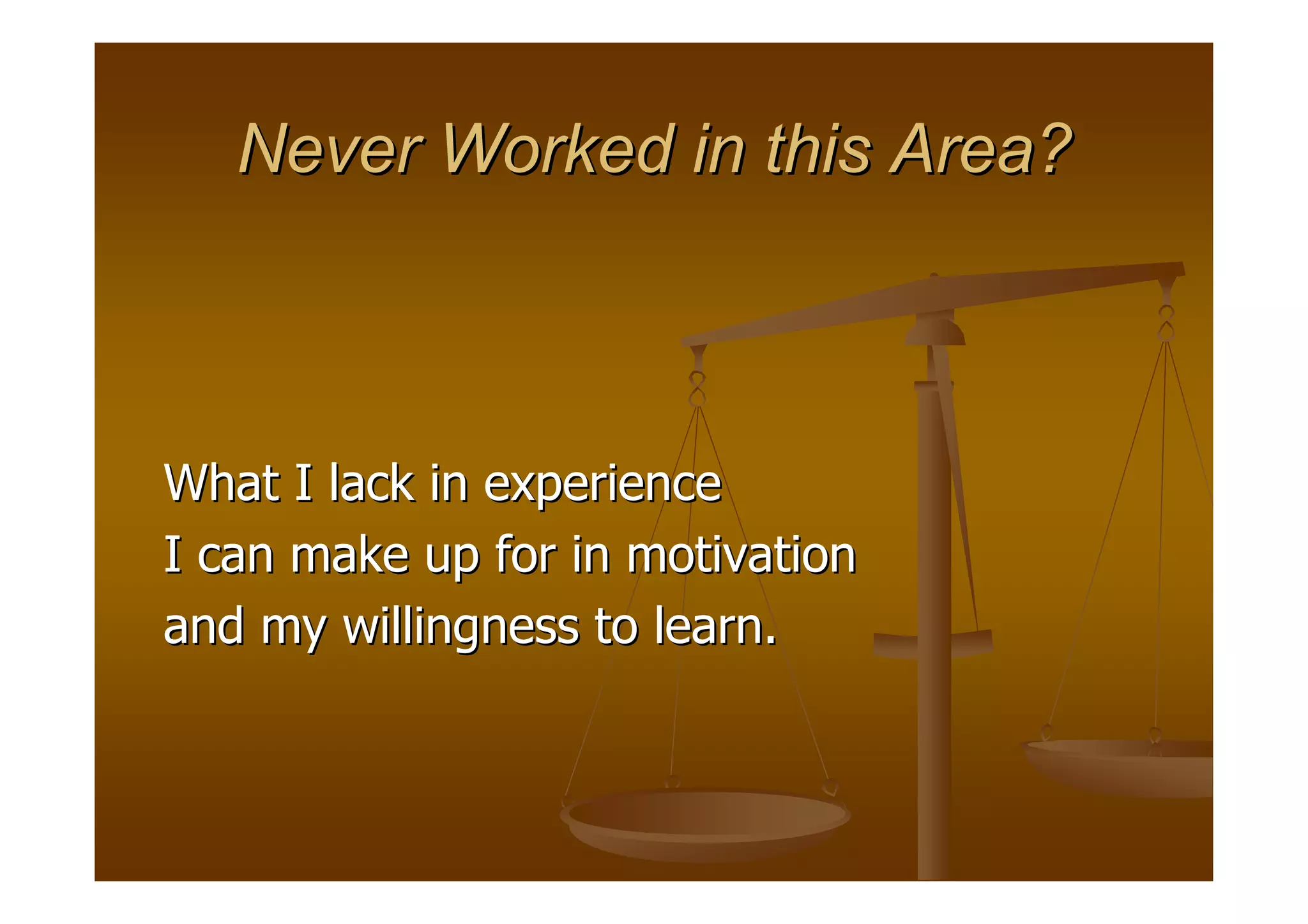 Never Worked in this Area?

What I lack in experience
I can make up for in motivation
and my willingness to learn.